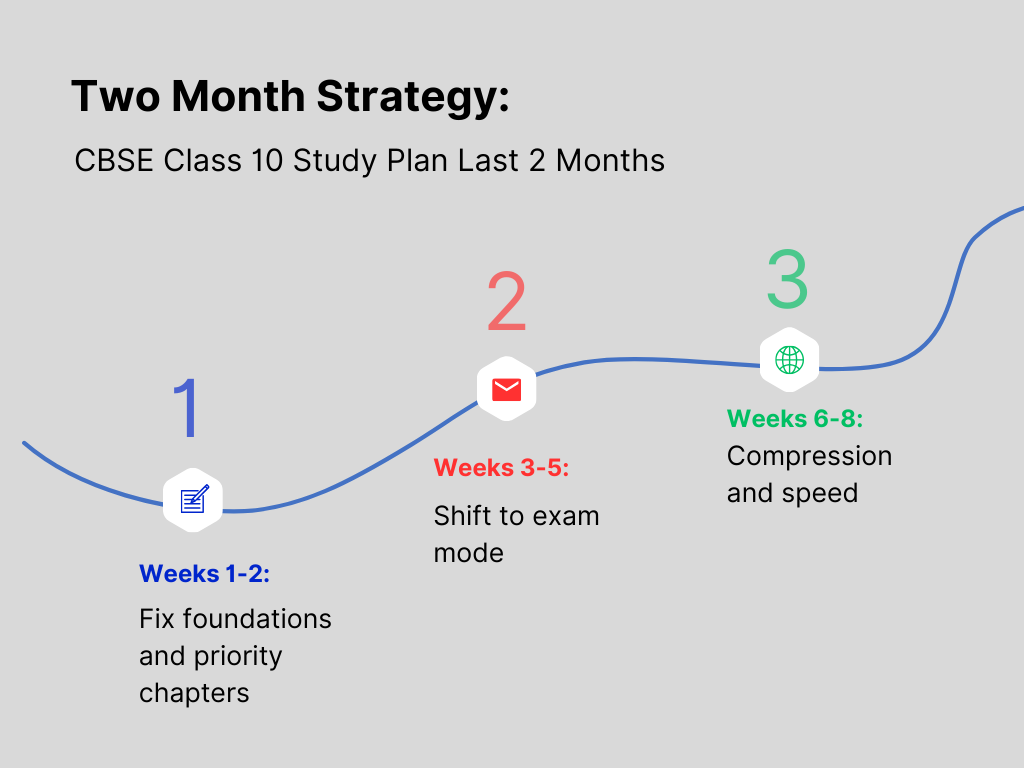 Two Month Strategy:

CBSE Class 10 Study Plan Last 2 Months

1

Weeks 1-2:

Fix foundations and priority chapters

2

Weeks 3-5:

Shift to exam mode

3

Weeks 6-8:

Compression and speed